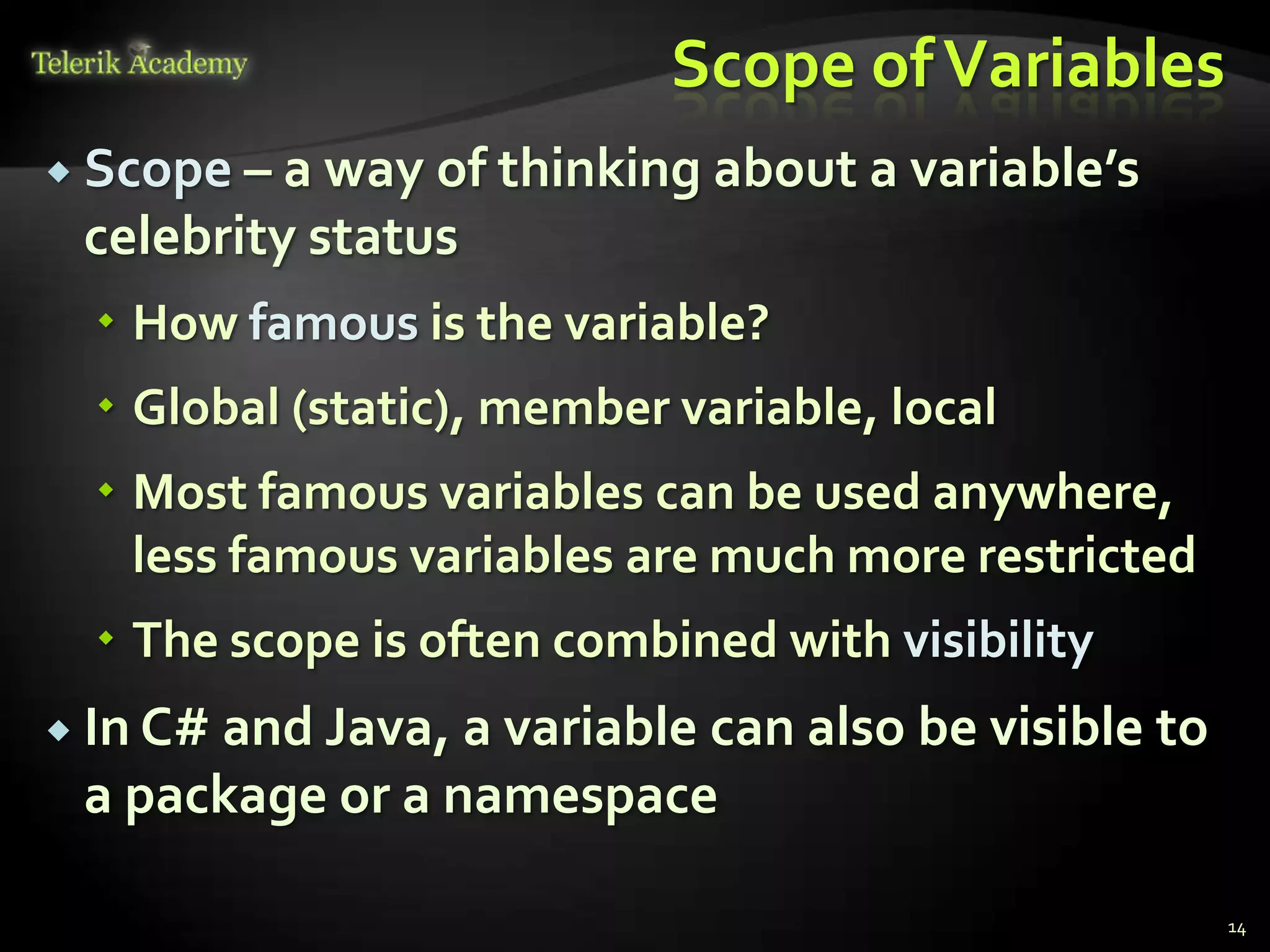 Telerik Academy

Scope of Variables

Scope – a way of thinking about a variable's celebrity status

How famous is the variable?

Global (static), member variable, local

Most famous variables can be used anywhere, less famous variables are much more restricted

The scope is often combined with visibility

In C# and Java, a variable can also be visible to a package or a namespace

14